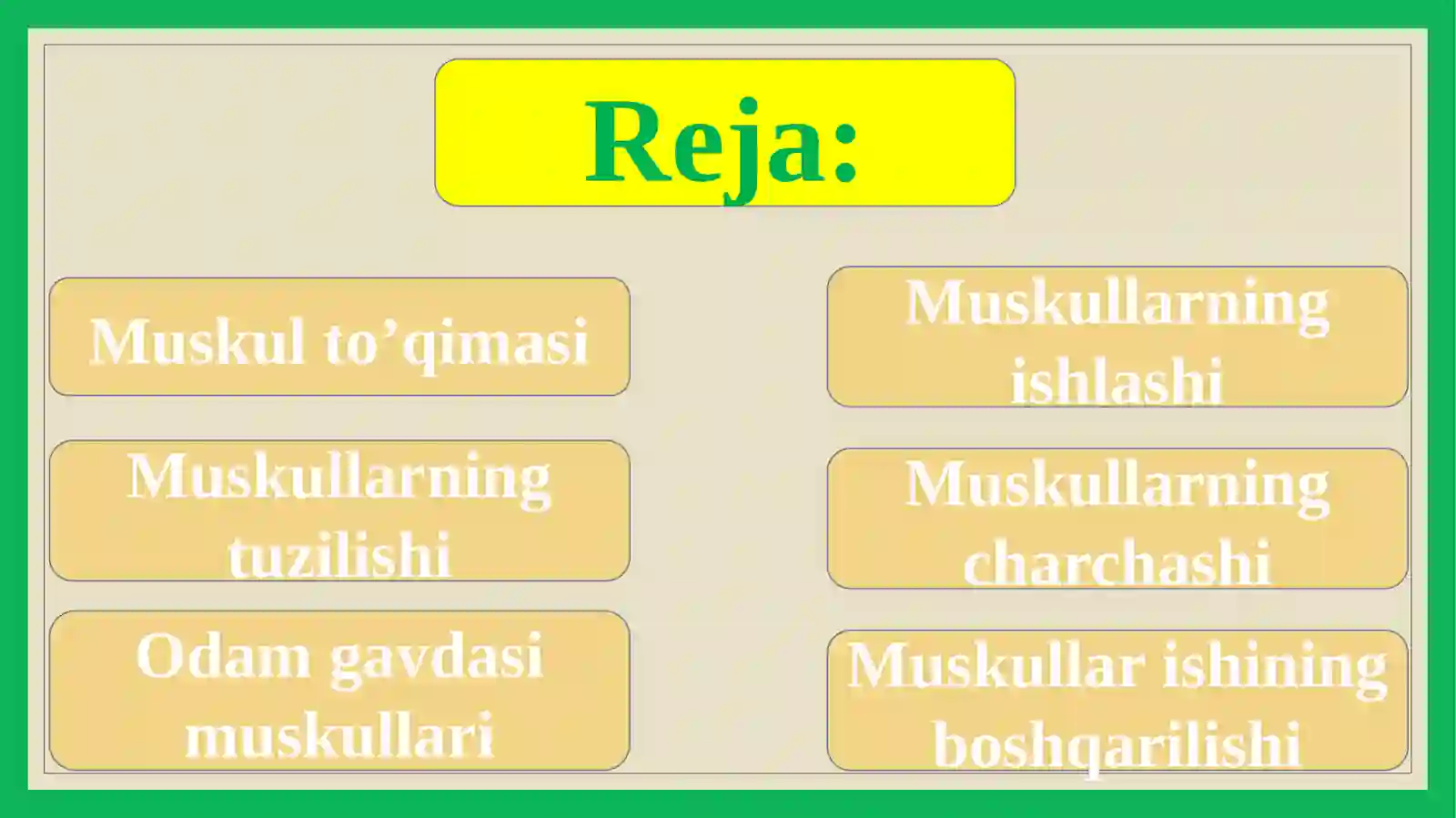 Reja:

Muskul to’qimasi

Muskullarning tuzilishi

Odam gavdasi muskullari

Muskullarning ishlashi

Muskullarning charchashi

Muskullar ishining boshqarilishi